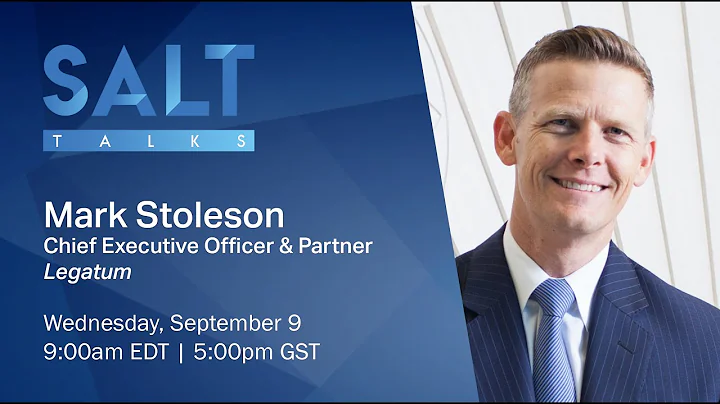 SALT
TALKS

Mark Stoleson
Chief Executive Officer & Partner
Legatum

Wednesday, September 9
9:00am EDT | 5:00pm GST